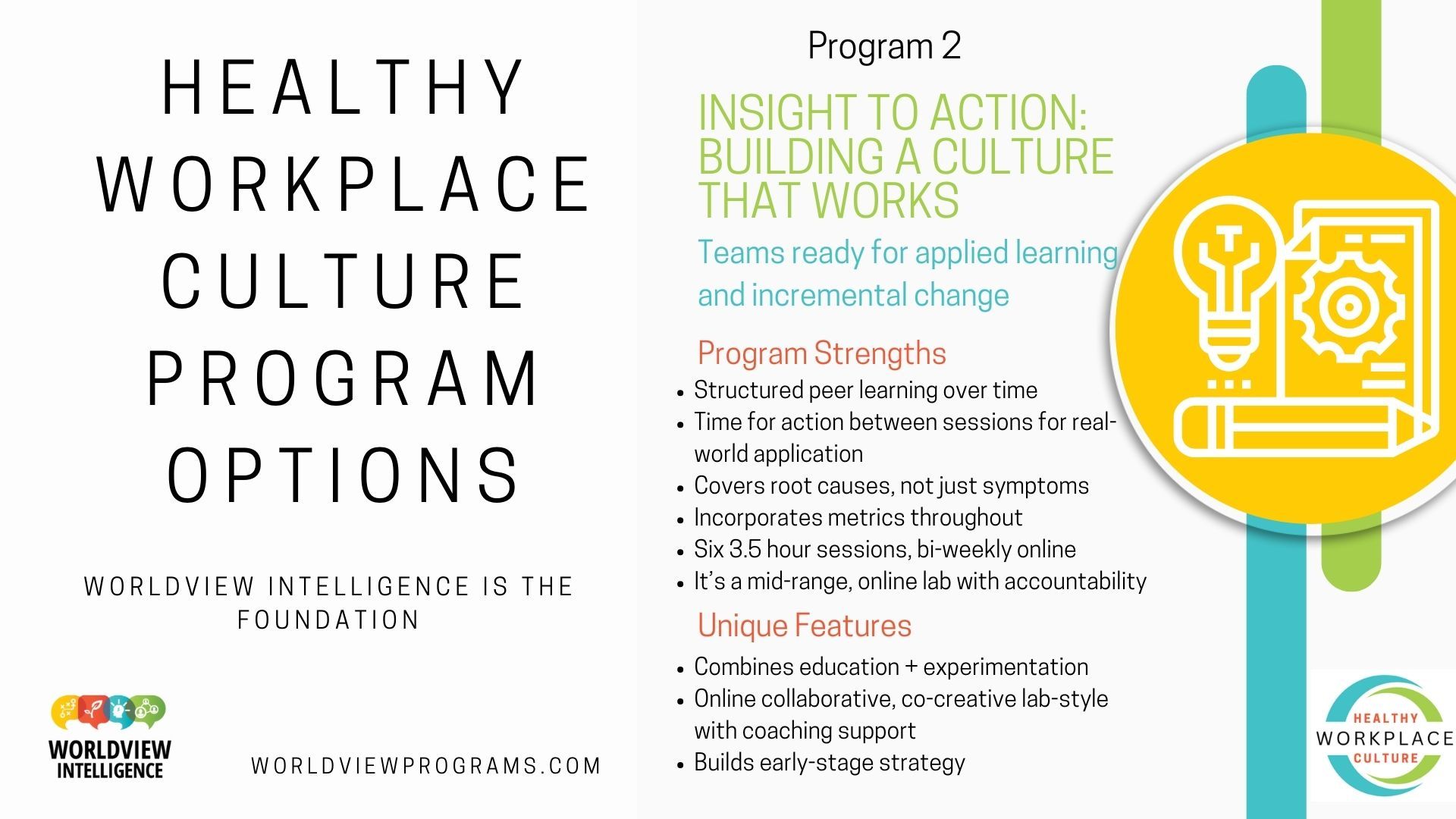 HEALTHY WORKPLACE CULTURE PROGRAM OPTIONS

WORLDVIEW INTELLIGENCE IS THE FOUNDATION

WORLDVIEW INTELLIGENCE

WORLDVIEWPROGRAMS.COM

Program 2

INSIGHT TO ACTION: BUILDING A CULTURE THAT WORKS

Teams ready for applied learning and incremental change

Program Strengths

- Structured peer learning over time
- Time for action between sessions for real-world application
- Covers root causes, not just symptoms
- Incorporates metrics throughout
- Six 3.5 hour sessions, bi-weekly online
- It's a mid-range, online lab with accountability

Unique Features

- Combines education + experimentation
- Online collaborative, co-creative lab-style with coaching support
- Builds early-stage strategy

HEALTHY WORKPLACE CULTURE